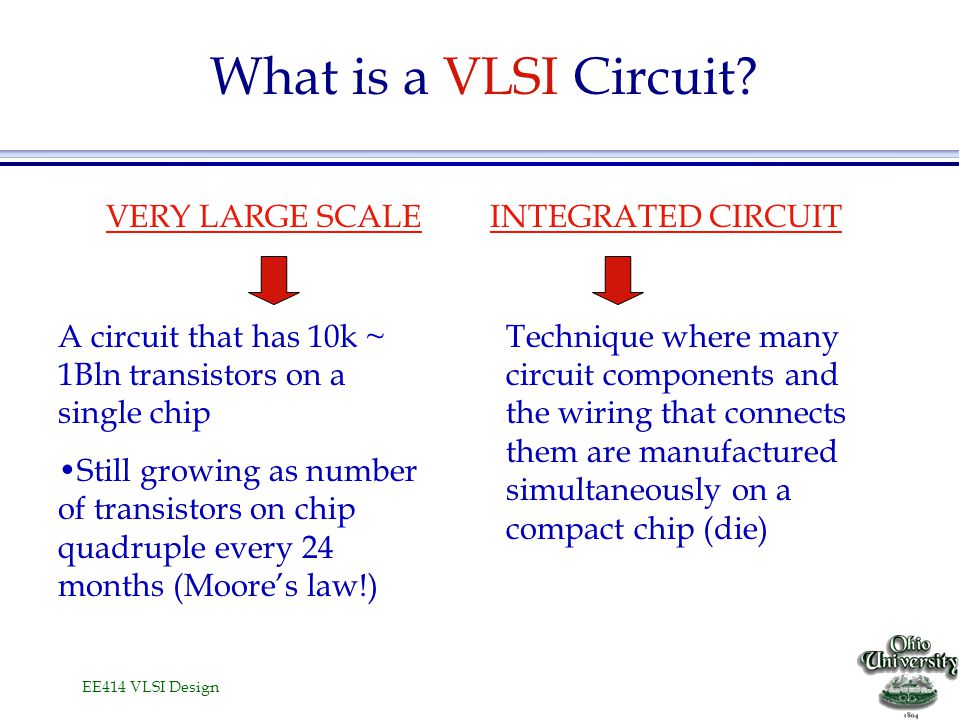 What is a VLSI Circuit?

VERY LARGE SCALE

A circuit that has 10k ~ 1Bln transistors on a single chip

•Still growing as number of transistors on chip quadruple every 24 months (Moore's law!)

INTEGRATED CIRCUIT

Technique where many circuit components and the wiring that connects them are manufactured simultaneously on a compact chip (die)

EE414 VLSI Design

Ohio University
1804